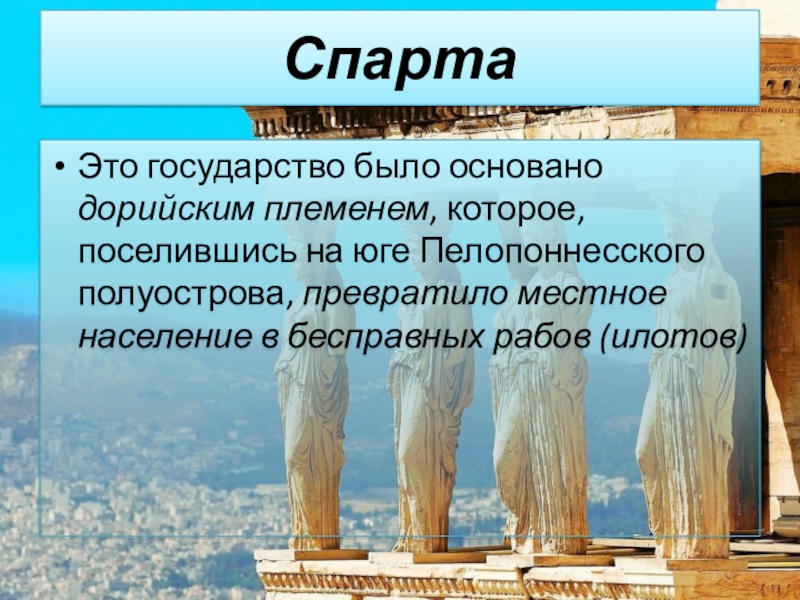 Спарта

• Это государство было основано дорийским племенем, которое, поселившись на юге Пелопоннесского полуострова, превратило местное население в бесправных рабов (илотов)